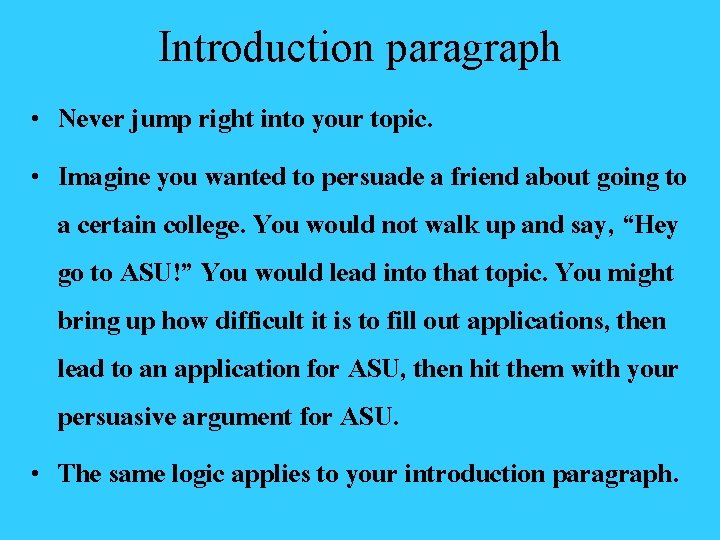 Introduction paragraph

• Never jump right into your topic.

• Imagine you wanted to persuade a friend about going to a certain college. You would not walk up and say, “Hey go to ASU!” You would lead into that topic. You might bring up how difficult it is to fill out applications, then lead to an application for ASU, then hit them with your persuasive argument for ASU.

• The same logic applies to your introduction paragraph.